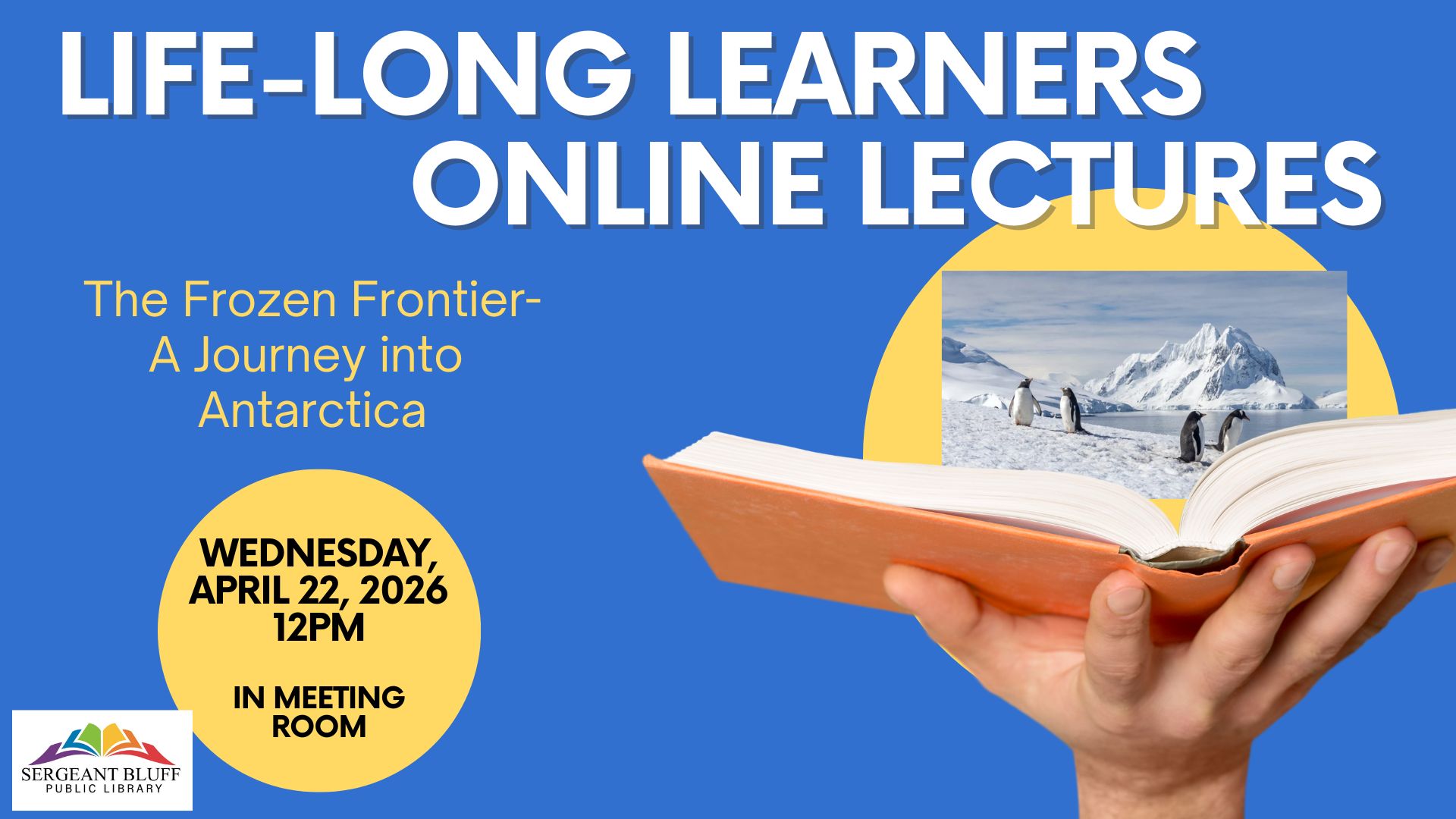 LIFE-LONG LEARNERS ONLINE LECTURES

The Frozen Frontier- A Journey into Antarctica

WEDNESDAY, APRIL 22, 2026 12PM

IN MEETING ROOM

SERGEANT BLUFF PUBLIC LIBRARY